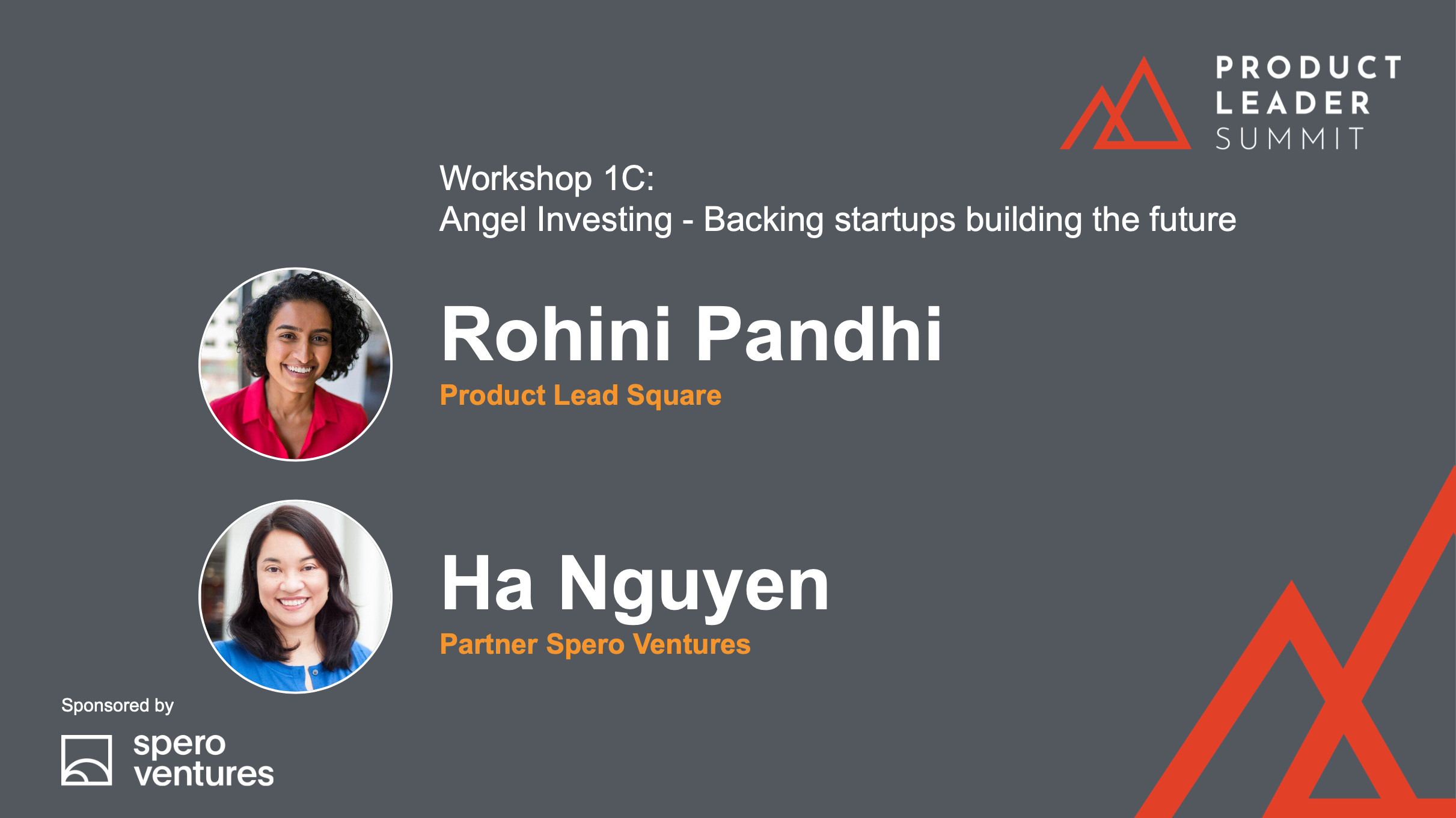 PRODUCT LEADER SUMMIT

Workshop 1C:
Angel Investing - Backing startups building the future

Rohini Pandhi
Product Lead Square

Ha Nguyen
Partner Spero Ventures

Sponsored by
spero ventures